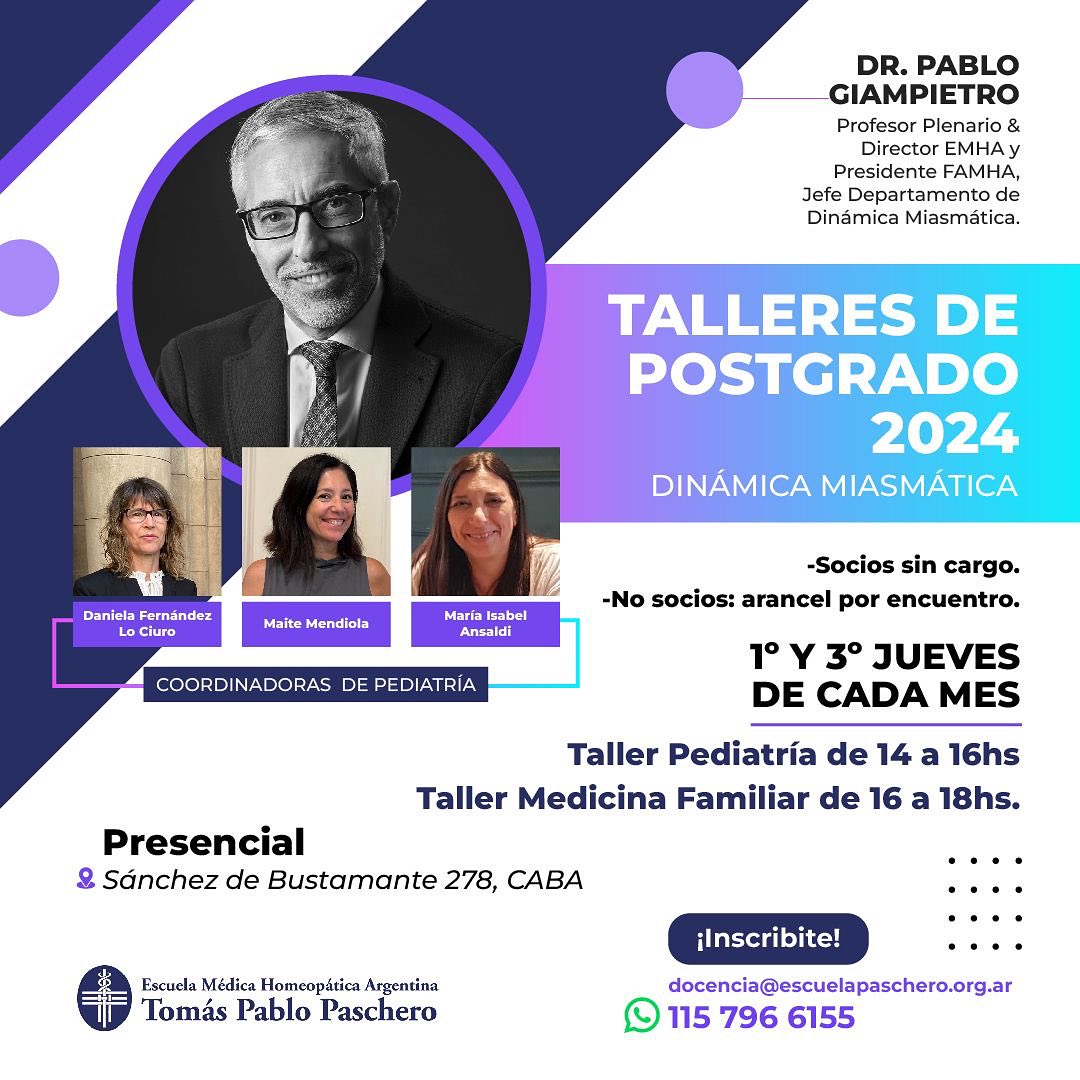 DR. PABLO GIAMPIETRO
Profesor Plenario & Director EMHA y Presidente FAMHA, Jefe Departamento de Dinámica Miasmática.

TALLERES DE POSTGRADO 2024
DINÁMICA MIASMÁTICA

Daniela Fernández Lo Ciuro
Maite Mendiola
María Isabel Ansaldi
COORDINADORAS DE PEDIATRÍA

-Socios sin cargo.
-No socios: arancel por encuentro.

1° Y 3° JUEVES DE CADA MES

Taller Pediatría de 14 a 16hs
Taller Medicina Familiar de 16 a 18hs.

Presencial
Sánchez de Bustamante 278, CABA

¡Inscribite!
docencia@escuelapaschero.org.ar
115 796 6155

Escuela Médica Homeopática Argentina
Tomás Pablo Paschero